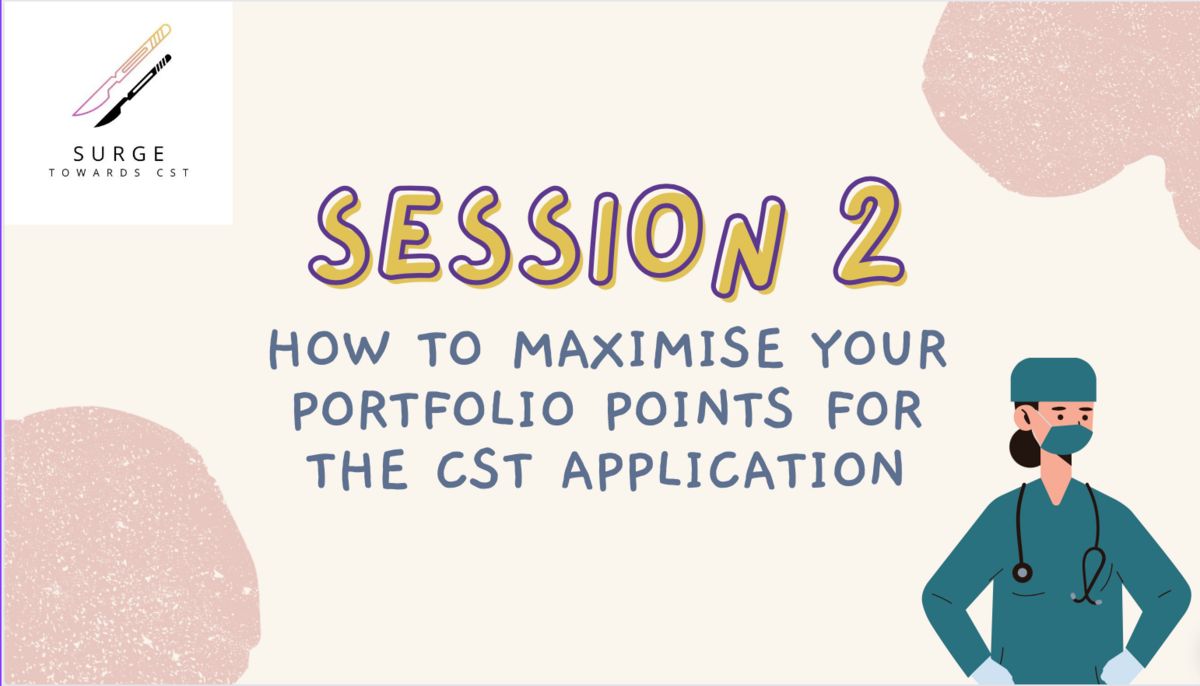 SURGE
TOWARDS CST

SESSION 2

HOW TO MAXIMISE YOUR PORTFOLIO POINTS FOR THE CST APPLICATION